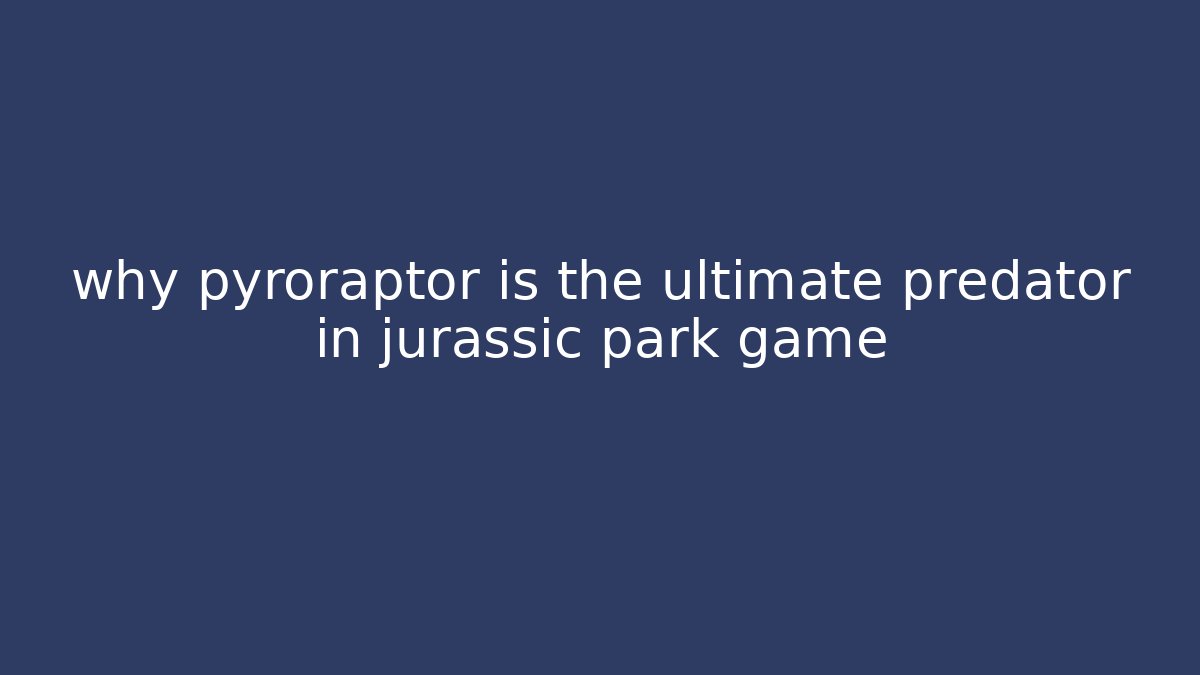 why pyroraptor is the ultimate predator in jurassic park game